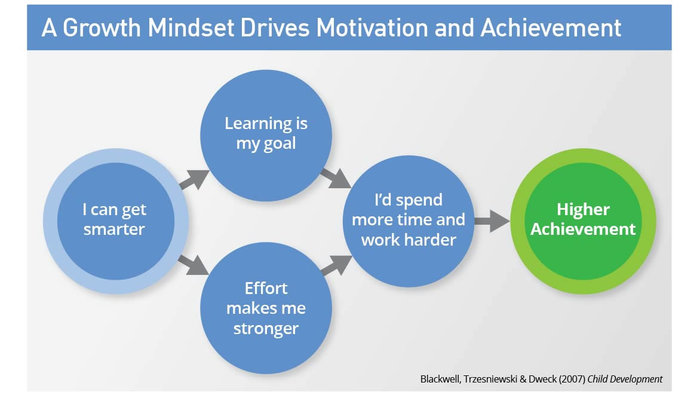 A Growth Mindset Drives Motivation and Achievement

I can get smarter

Learning is my goal

Effort makes me stronger

I'd spend more time and work harder

Higher Achievement

Blackwell, Trzesniewski & Dweck (2007) Child Development